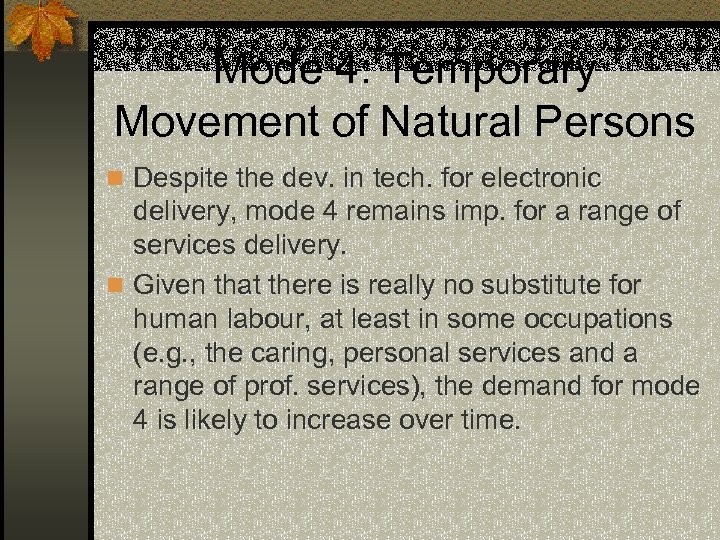 Mode 4: Temporary Movement of Natural Persons

Despite the dev. in tech. for electronic delivery, mode 4 remains imp. for a range of services delivery.

Given that there is really no substitute for human labour, at least in some occupations (e.g., the caring, personal services and a range of prof. services), the demand for mode 4 is likely to increase over time.